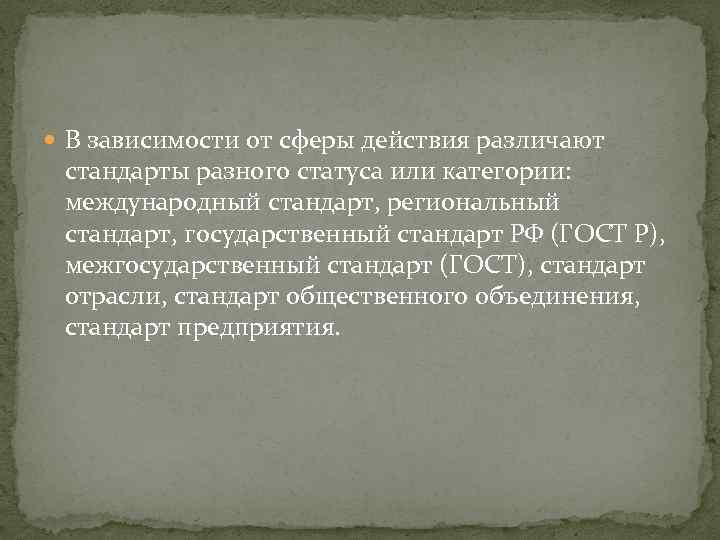 В зависимости от сферы действия различают стандарты разного статуса или категории: международный стандарт, региональный стандарт, государственный стандарт РФ (ГОСТ Р), межгосударственный стандарт (ГОСТ), стандарт отрасли, стандарт общественного объединения, стандарт предприятия.